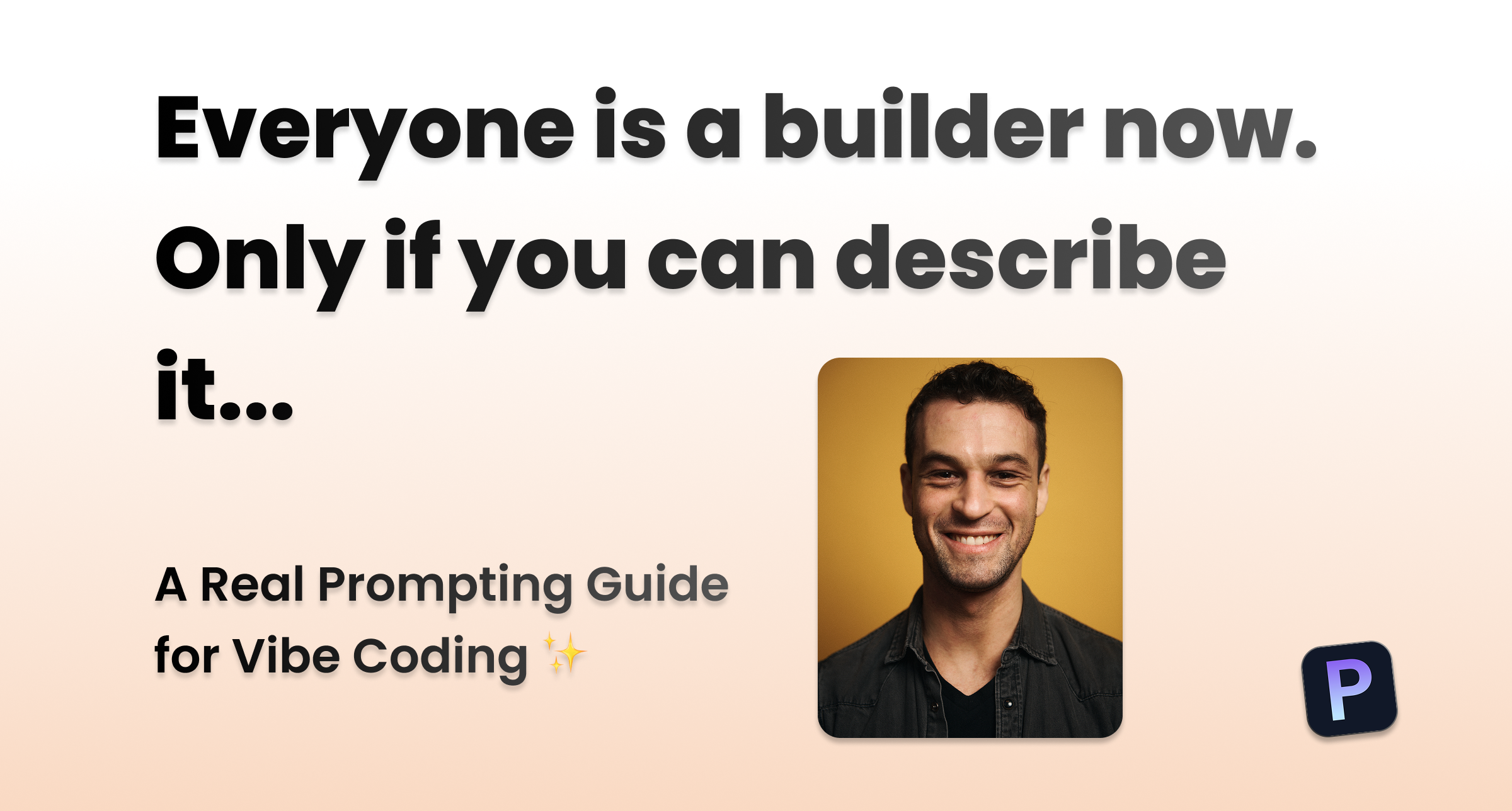 Everyone is a builder now. Only if you can describe it...

A Real Prompting Guide for Vibe Coding ✨

P